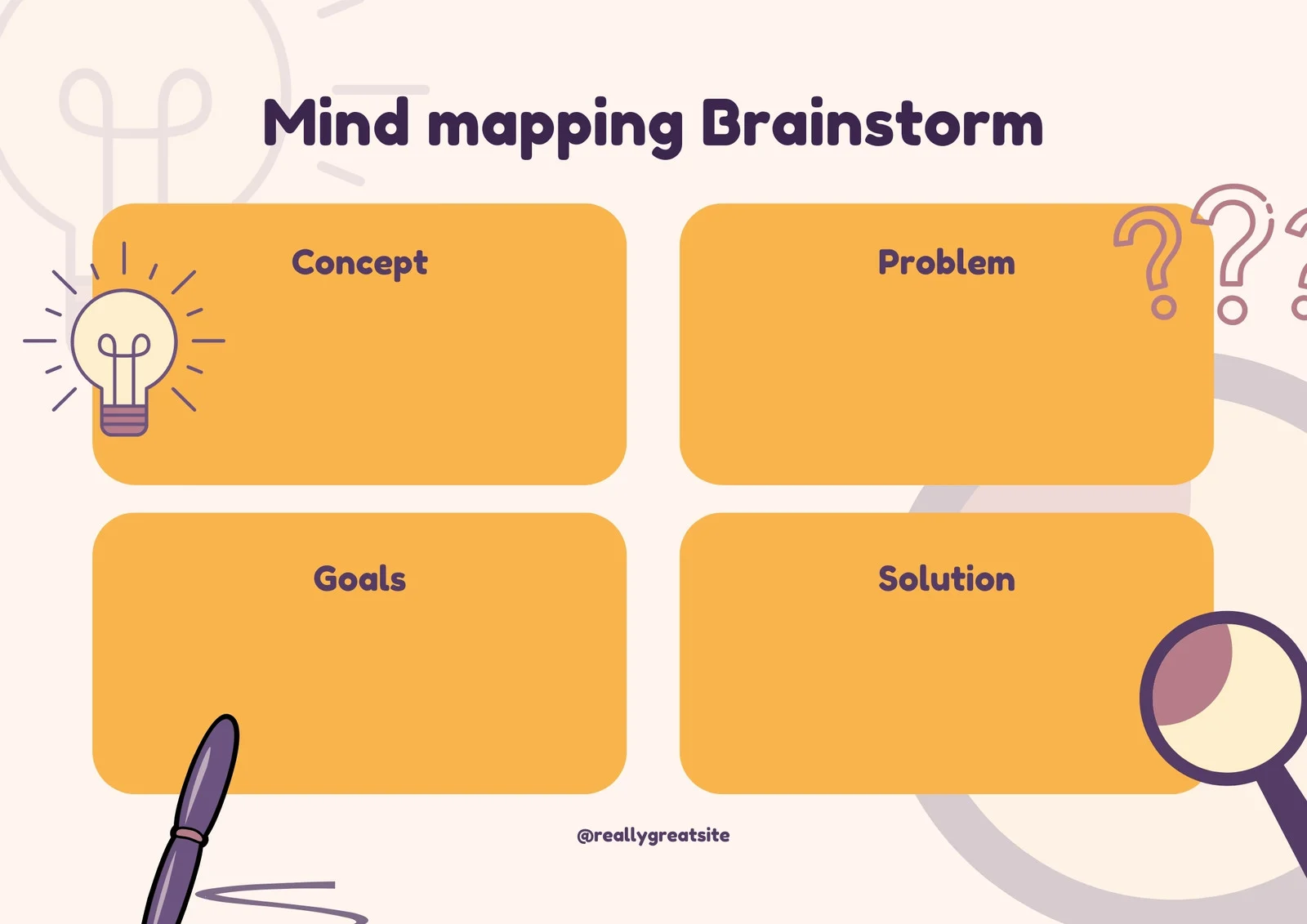 Mind mapping Brainstorm

Concept

Problem

Goals

Solution

@reallygreatsite